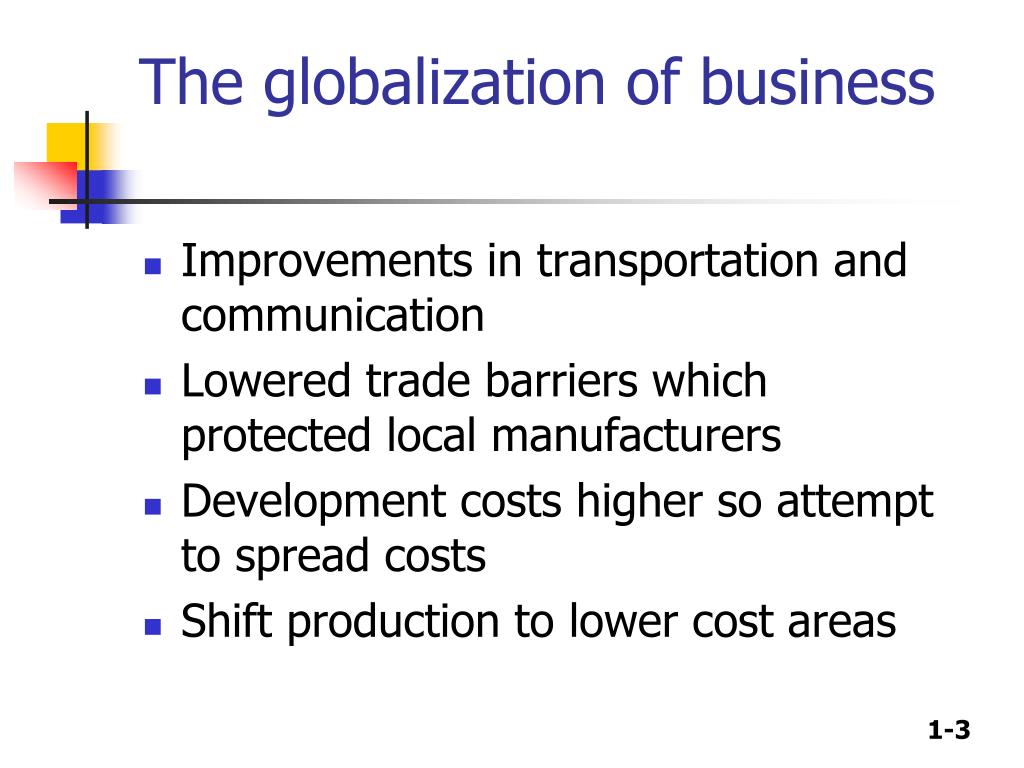 The globalization of business

- Improvements in transportation and communication
- Lowered trade barriers which protected local manufacturers
- Development costs higher so attempt to spread costs
- Shift production to lower cost areas

1-3